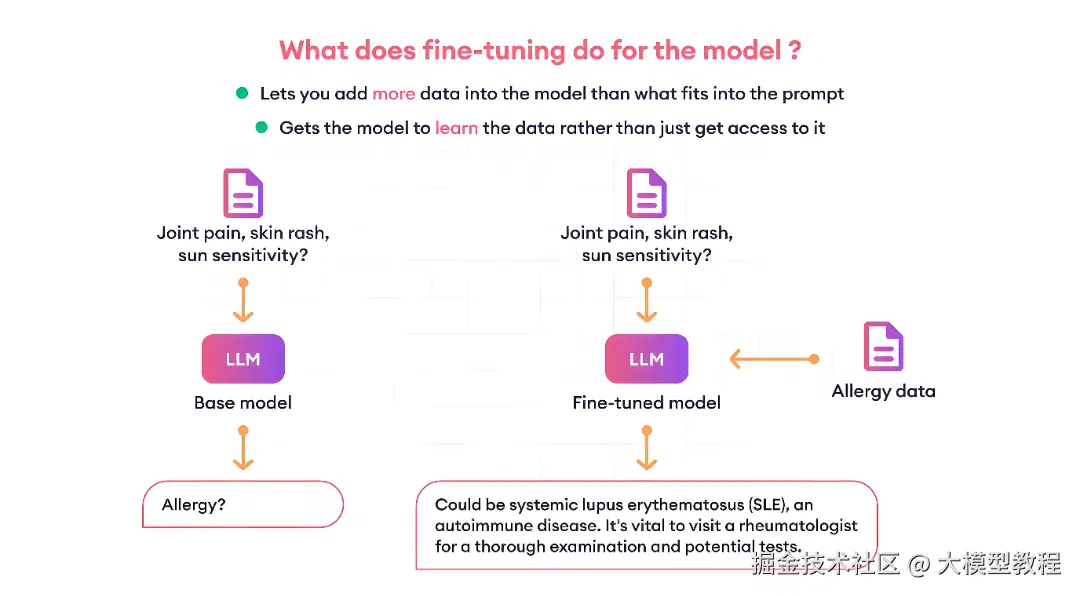 What does fine-tuning do for the model ?

Lets you add more data into the model than what fits into the prompt

Gets the model to learn the data rather than just get access to it

Joint pain, skin rash, sun sensitivity?

LLM

Base model

Allergy?

Joint pain, skin rash, sun sensitivity?

LLM

Fine-tuned model

Allergy data

Could be systemic lupus erythematosus (SLE), an autoimmune disease. It's vital to visit a rheumatologist for a thorough examination and potential tests.

掘金技术社区 @ 大模型教程